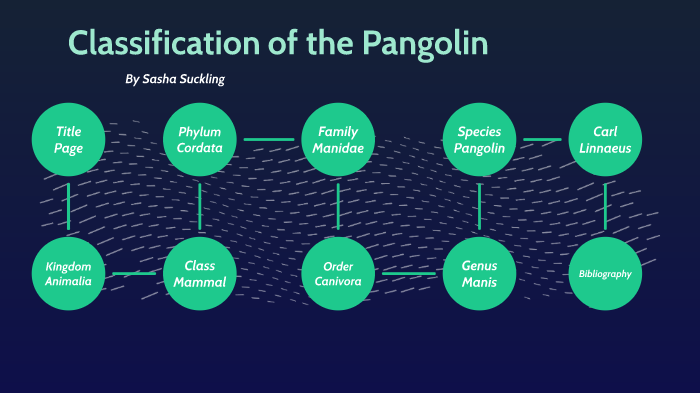 Classification of the Pangolin

By Sasha Suckling

Title Page

Phylum Cordata

Family Manidae

Species Pangolin

Carl Linnaeus

Kingdom Animalia

Class Mammal

Order Canivora

Genus Manis

Bibliography